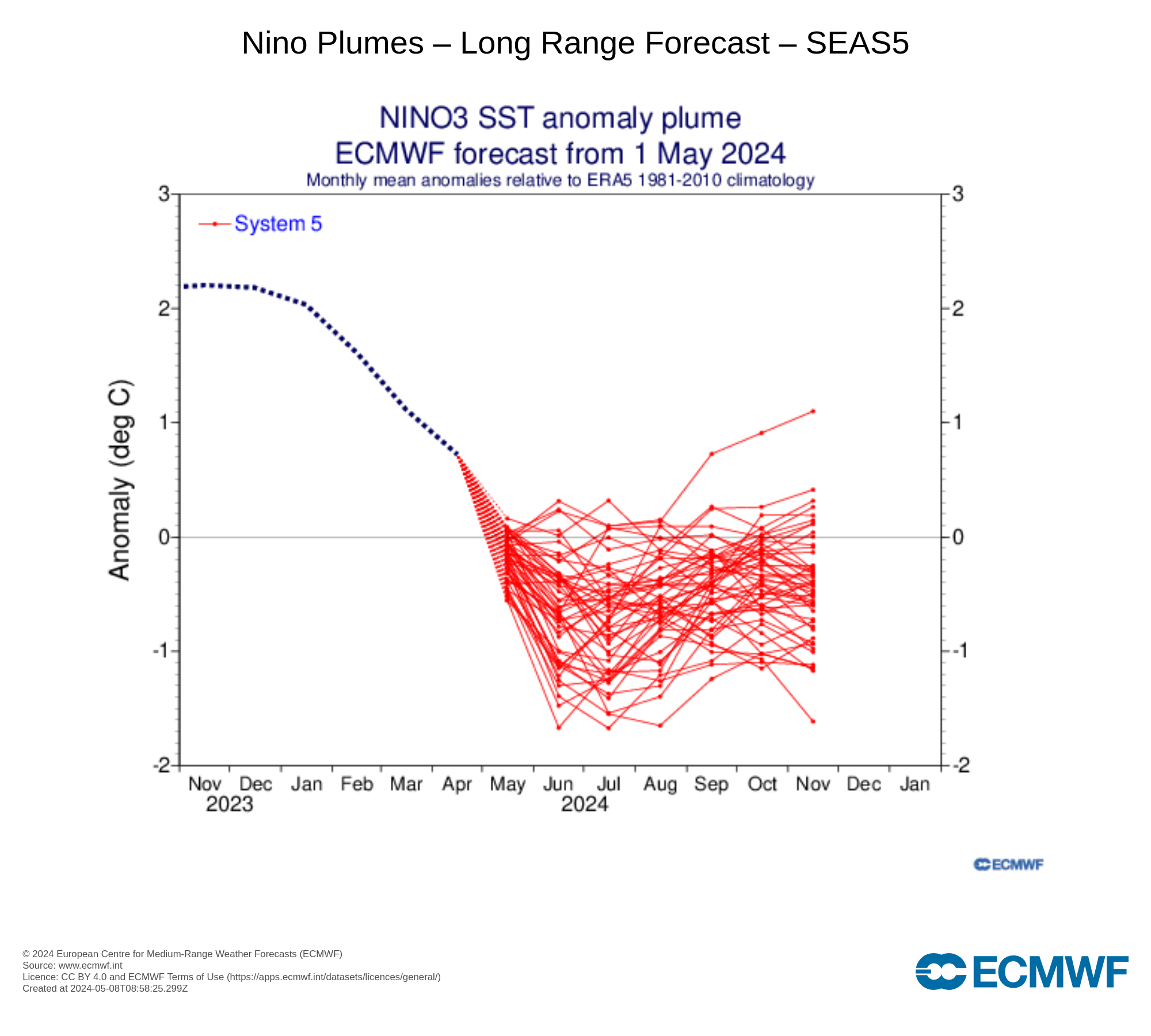 Nino Plumes – Long Range Forecast – SEAS5

NINO3 SST anomaly plume
ECMWF forecast from 1 May 2024
Monthly mean anomalies relative to ERA5 1981-2010 climatology

System 5

Anomaly (deg C)

3
2
1
0
-1
-2

3
2
1
0
-1
-2

Nov Dec Jan Feb Mar Apr May Jun Jul Aug Sep Oct Nov Dec Jan
2023
2024

ECMWF

© 2024 European Centre for Medium-Range Weather Forecasts (ECMWF)
Source: www.ecmwf.int
Licence: CC BY 4.0 and ECMWF Terms of Use (https://apps.ecmwf.int/datasets/licences/general/)
Created at 2024-05-08T08:58:25.299Z

ECMWF